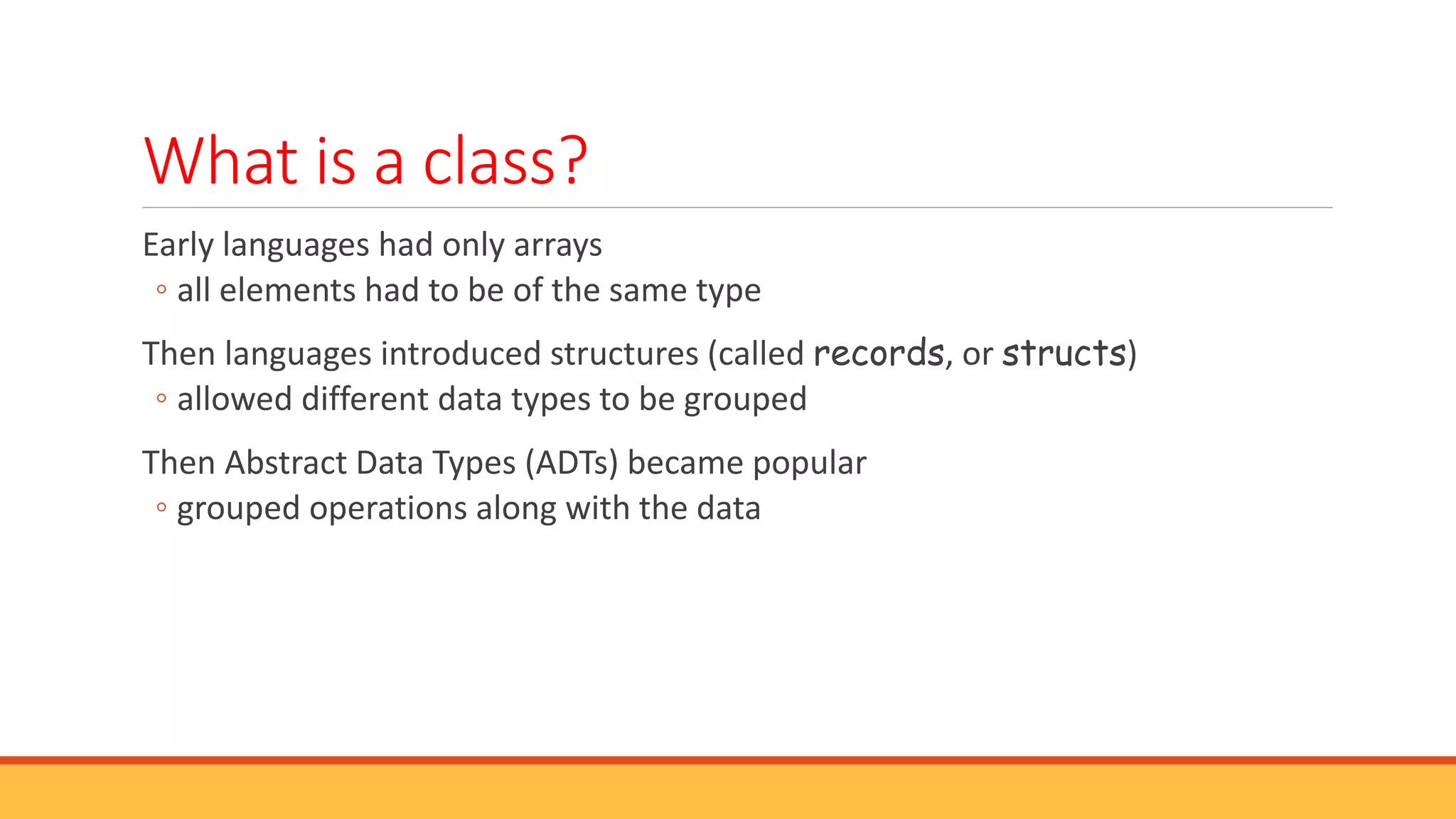 What is a class?

Early languages had only arrays
◦ all elements had to be of the same type

Then languages introduced structures (called records, or structs)
◦ allowed different data types to be grouped

Then Abstract Data Types (ADTs) became popular
◦ grouped operations along with the data